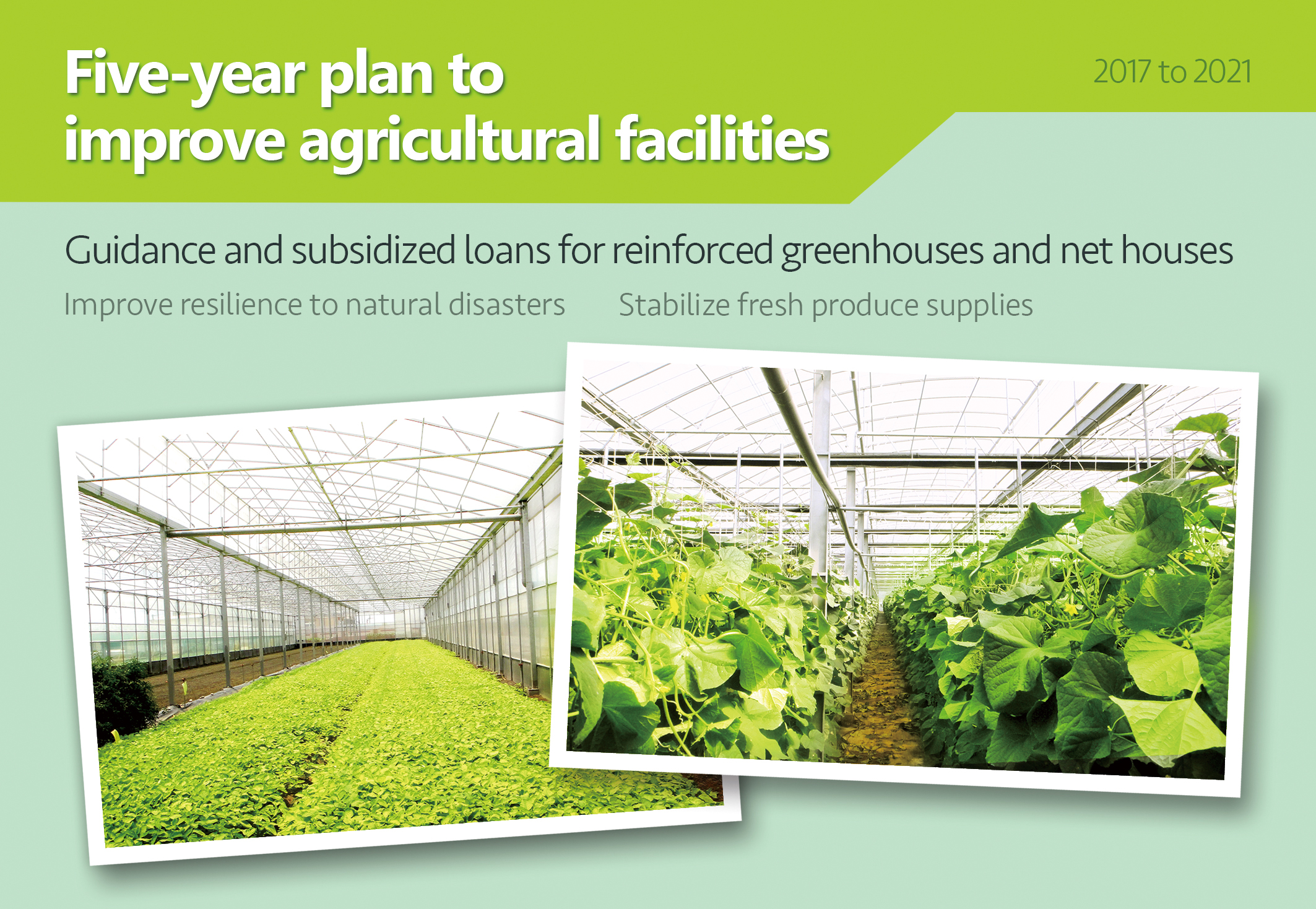 Five-year plan to improve agricultural facilities

2017 to 2021

Guidance and subsidized loans for reinforced greenhouses and net houses

Improve resilience to natural disasters

Stabilize fresh produce supplies